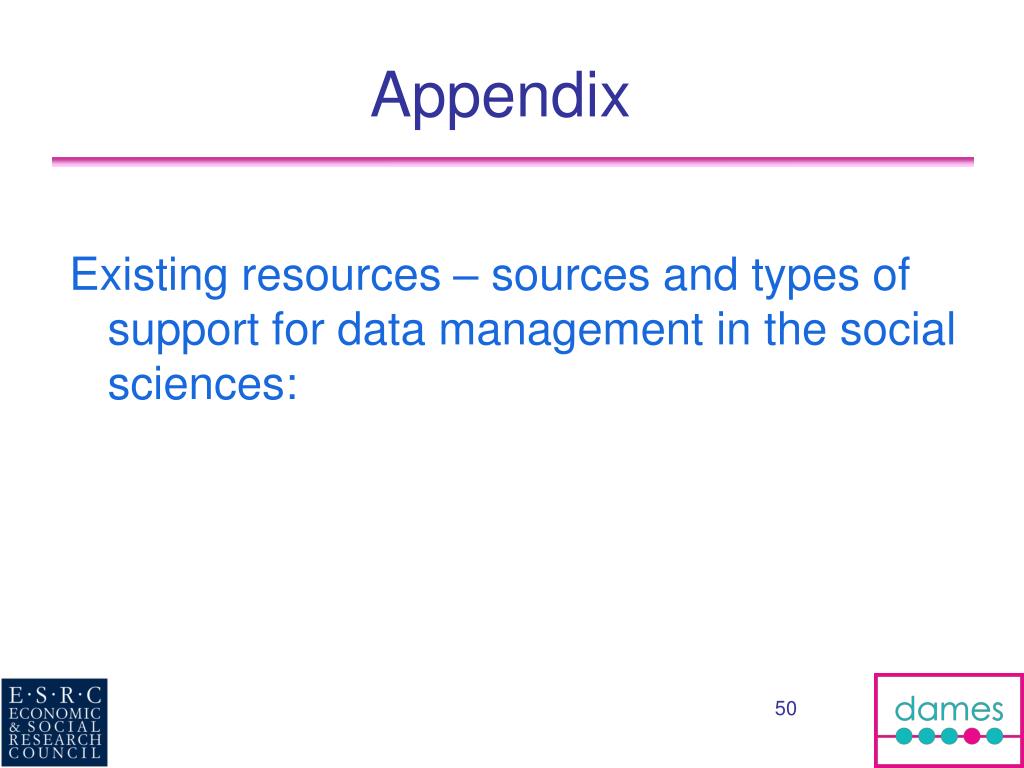 Appendix

Existing resources – sources and types of support for data management in the social sciences:

E·S·R·C
ECONOMIC
& SOCIAL
RESEARCH
COUNCIL

50

dames